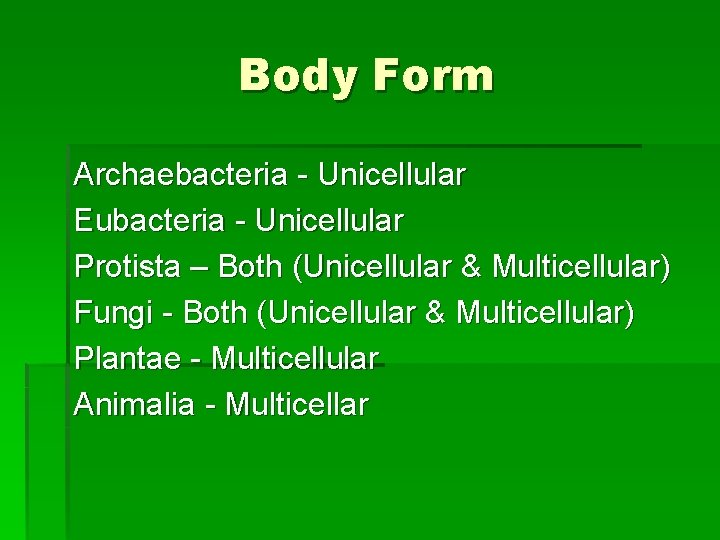 Body Form

Archaebacteria - Unicellular
Eubacteria - Unicellular
Protista – Both (Unicellular & Multicellular)
Fungi - Both (Unicellular & Multicellular)
Plantae - Multicellular
Animalia - Multicellar